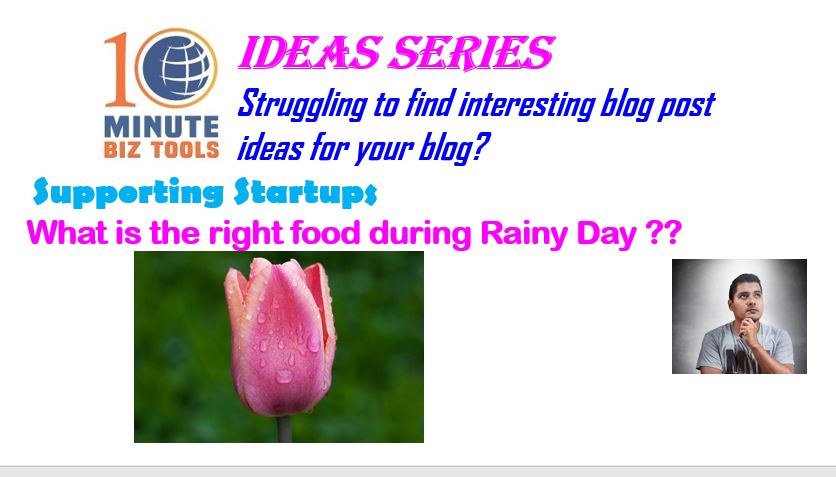 10 MINUTE BIZ TOOLS

IDEAS SERIES

Struggling to find interesting blog post ideas for your blog?

Supporting Startups

What is the right food during Rainy Day ??